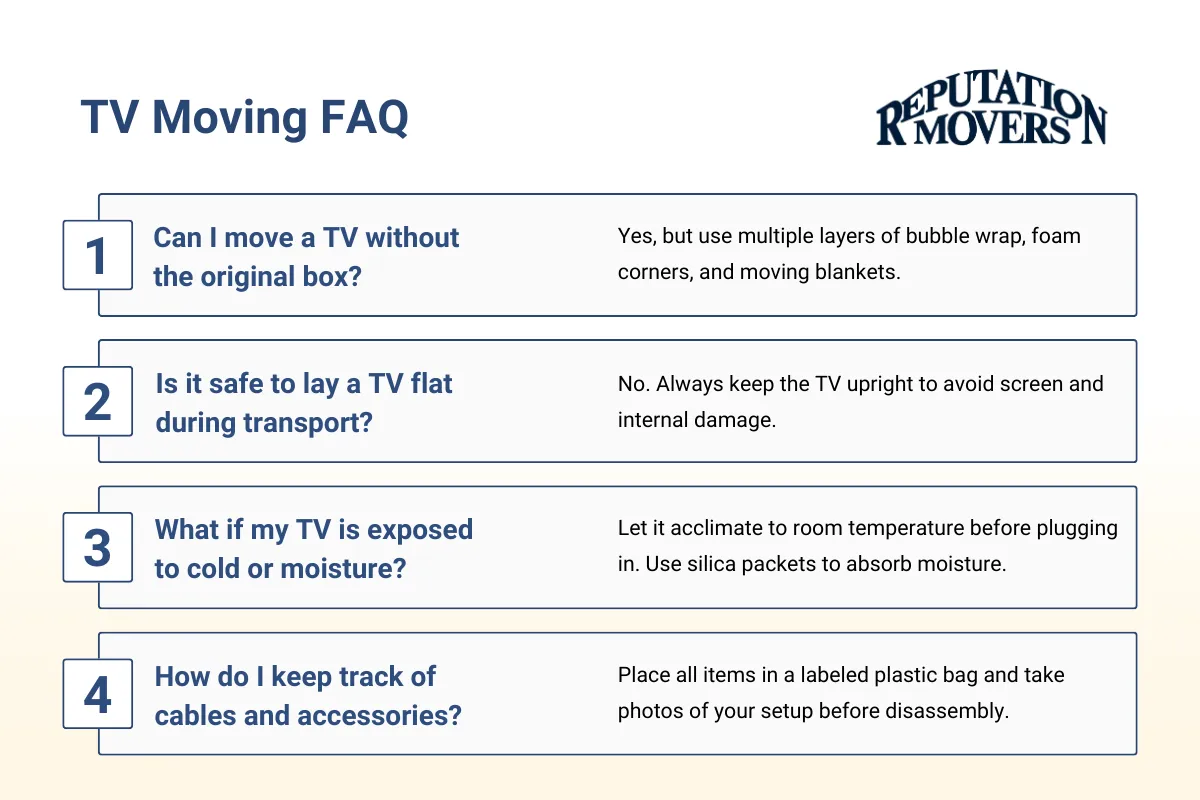 TV Moving FAQ

REPUTATION MOVERS

1 Can I move a TV without the original box?

Yes, but use multiple layers of bubble wrap, foam corners, and moving blankets.

2 Is it safe to lay a TV flat during transport?

No. Always keep the TV upright to avoid screen and internal damage.

3 What if my TV is exposed to cold or moisture?

Let it acclimate to room temperature before plugging in. Use silica packets to absorb moisture.

4 How do I keep track of cables and accessories?

Place all items in a labeled plastic bag and take photos of your setup before disassembly.